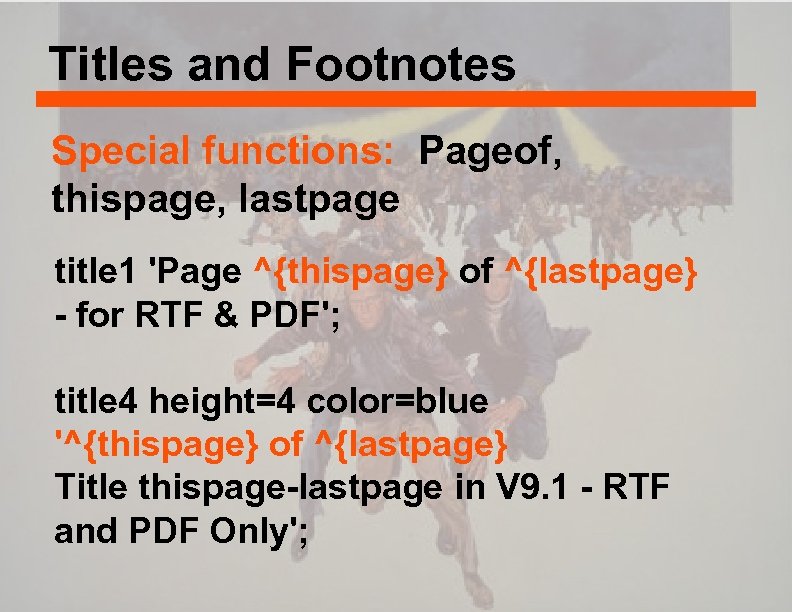 Titles and Footnotes

Special functions: Pageof, thispage, lastpage

title1 'Page ^{thispage} of ^{lastpage} - for RTF & PDF';

title4 height=4 color=blue '^{thispage} of ^{lastpage} Title thispage-lastpage in V9.1 - RTF and PDF Only';